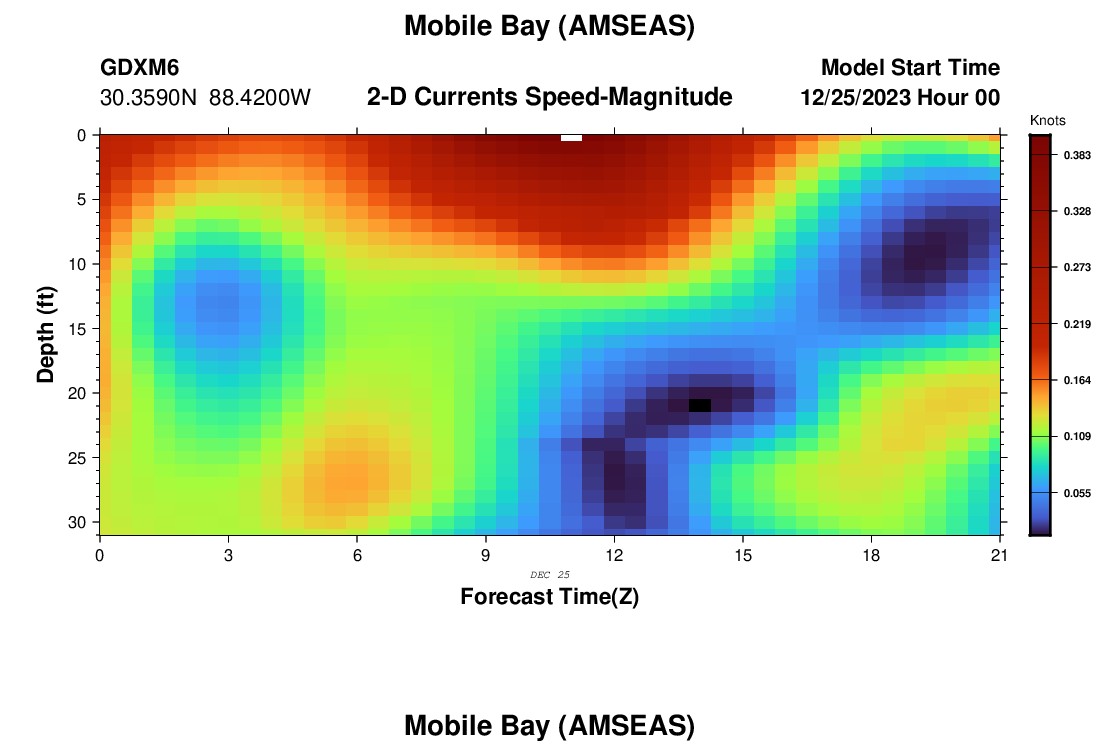 Mobile Bay (AMSEAS)

GDXM6
30.3590N 88.4200W

2-D Currents Speed-Magnitude

Model Start Time
12/25/2023 Hour 00

Knots
0.383
0.328
0.273
0.219
0.164
0.109
0.055

Depth (ft)
0
5
10
15
20
25
30

0
3
6
9
12
15
18
21

DEC 25

Forecast Time(Z)

Mobile Bay (AMSEAS)